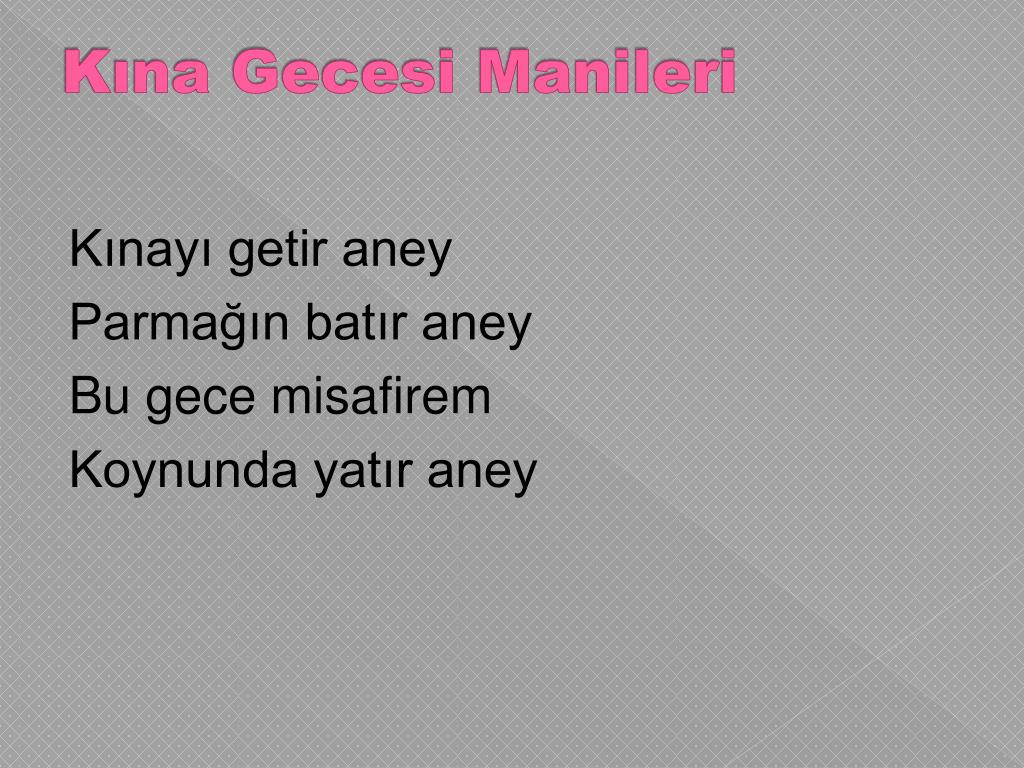 Kına Gecesi Manileri

Kınayı getir aney
Parmağın batır aney
Bu gece misafirem
Koynunda yatır aney